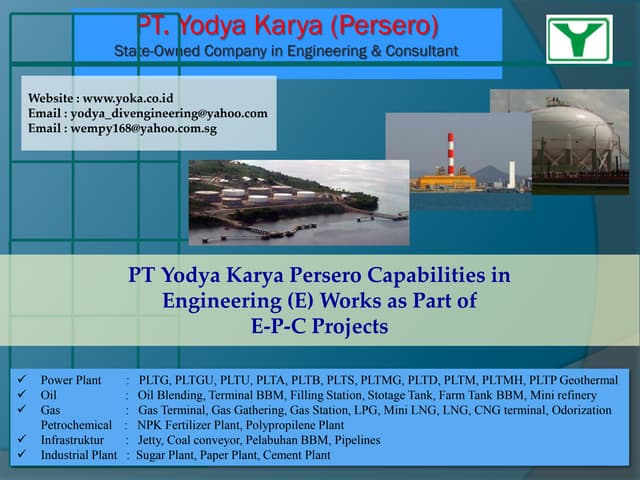 PT. Yodya Karya (Persero)
State-Owned Company in Engineering & Consultant

Website : www.yoka.co.id
Email : yodya_divengineering@yahoo.com
Email : wempy168@yahoo.com.sg

PT Yodya Karya Persero Capabilities in Engineering (E) Works as Part of E-P-C Projects

✓ Power Plant : PLTG, PLTGU, PLTU, PLTA, PLTB, PLTS, PLTMG, PLTD, PLTM, PLTMH, PLTP Geothermal
✓ Oil : Oil Blending, Terminal BBM, Filling Station, Stotage Tank, Farm Tank BBM, Mini refinery
✓ Gas : Gas Terminal, Gas Gathering, Gas Station, LPG, Mini LNG, LNG, CNG terminal, Odorization
Petrochemical : NPK Fertilizer Plant, Polypropilene Plant
✓ Infrastruktur : Jetty, Coal conveyor, Pelabuhan BBM, Pipelines
✓ Industrial Plant : Sugar Plant, Paper Plant, Cement Plant